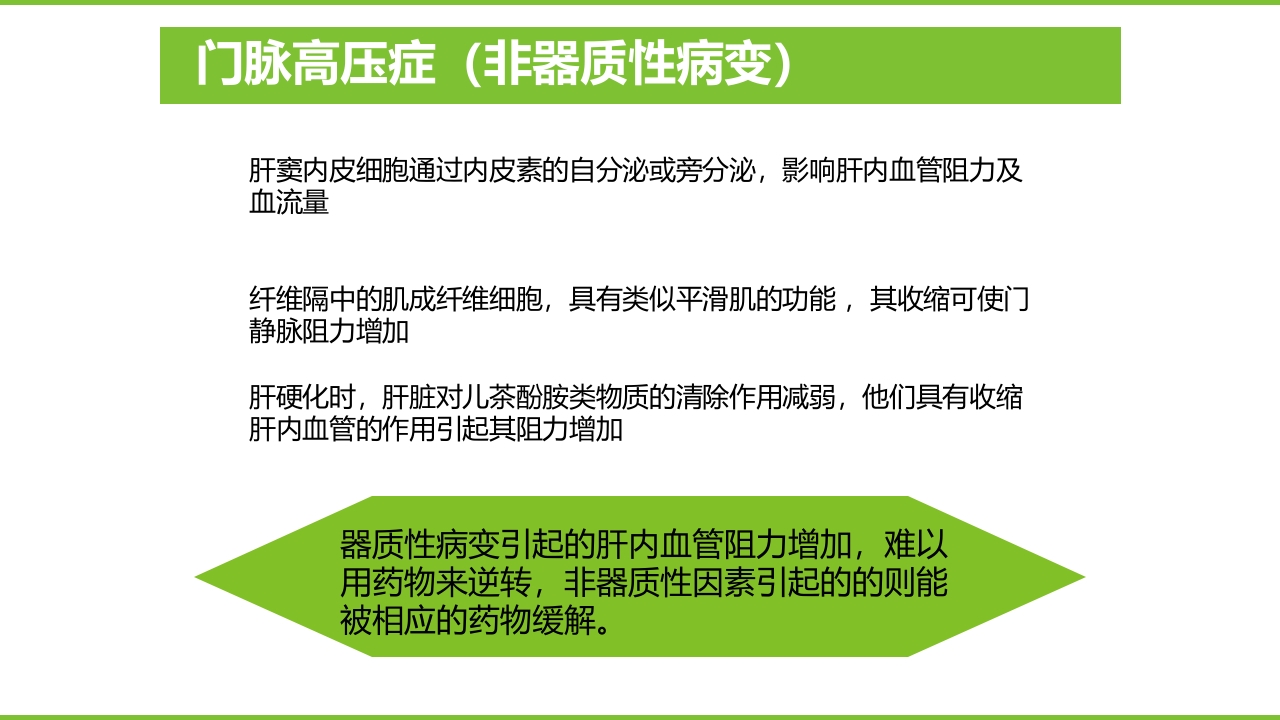 门脉高压症（非器质性病变）

肝窦内皮细胞通过内皮素的自分泌或旁分泌，影响肝内血管阻力及血流量

纤维隔中的肌成纤维细胞，具有类似平滑肌的功能， 其收缩可使门静脉阻力增加

肝硬化时，肝脏对儿茶酚胺类物质的清除作用减弱，他们具有收缩肝内血管的作用引起其阻力增加

器质性病变引起的肝内血管阻力增加，难以用药物来逆转，非器质性因素引起的的则能被相应的药物缓解。